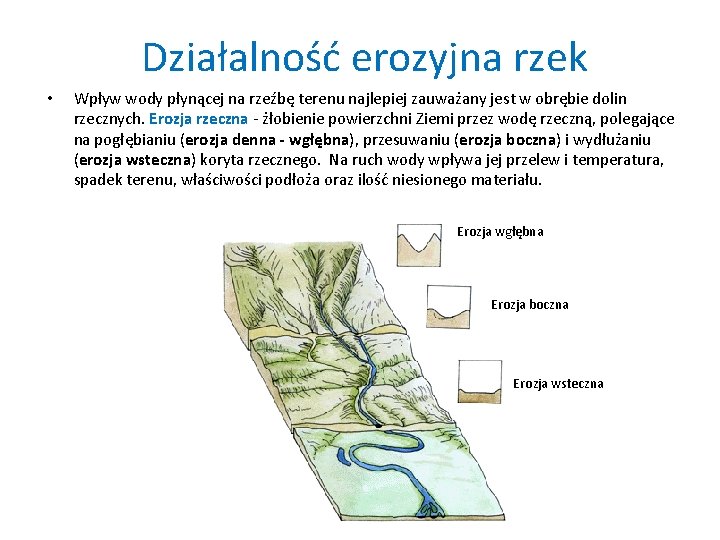 Działalność erozyjna rzek

• Wpływ wody płynącej na rzeźbę terenu najlepiej zauważany jest w obrębie dolin rzecznych. Erozja rzeczna - żłobienie powierzchni Ziemi przez wodę rzeczną, polegające na pogłębianiu (erozja denna - wgłębna), przesuwaniu (erozja boczna) i wydłużaniu (erozja wsteczna) koryta rzecznego. Na ruch wody wpływa jej przelew i temperatura, spadek terenu, właściwości podłoża oraz ilość niesionego materiału.

Erozja wgłębna

Erozja boczna

Erozja wsteczna